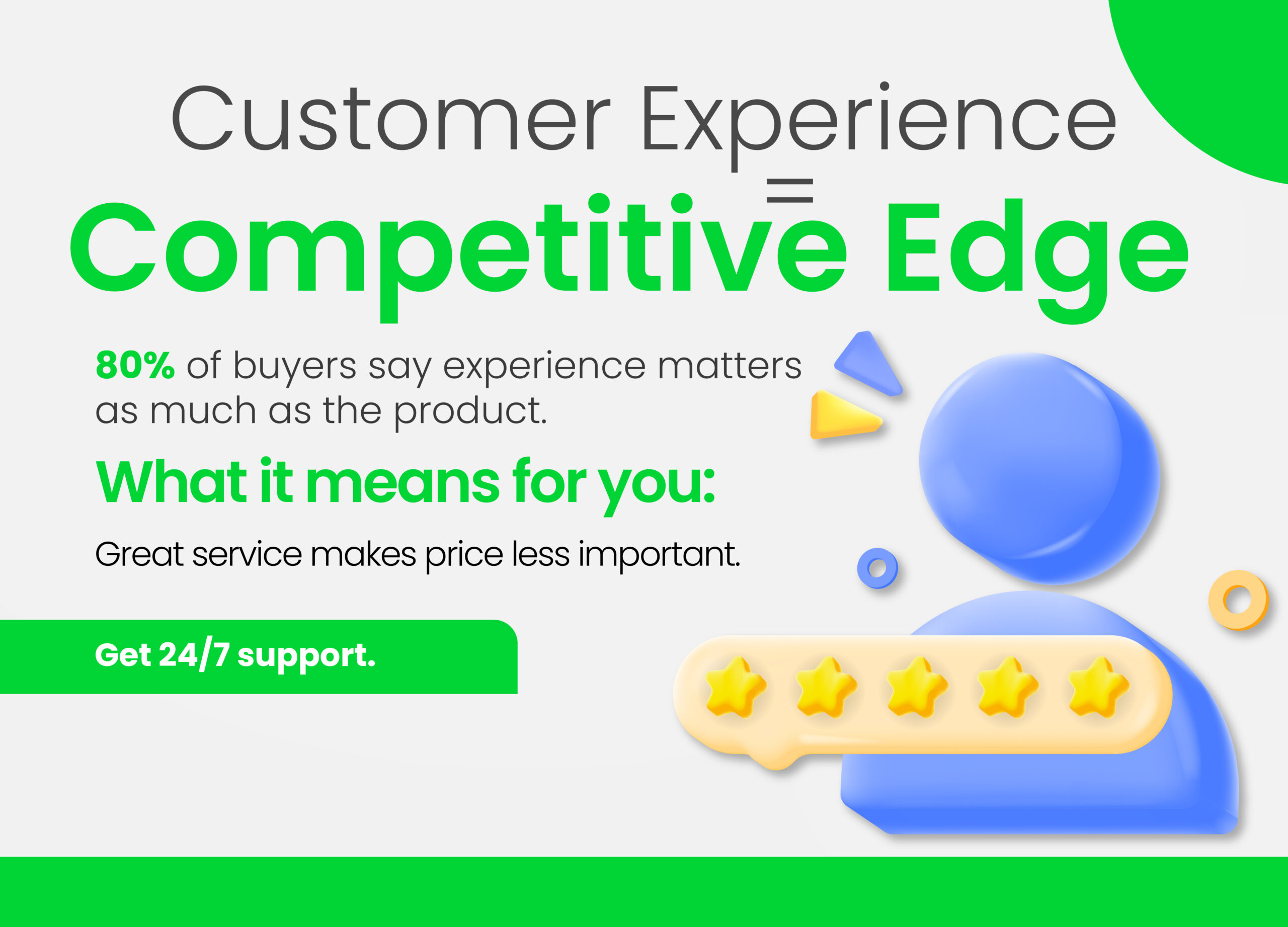 Customer Experience
=
Competitive Edge

80% of buyers say experience matters as much as the product.

What it means for you:

Great service makes price less important.

Get 24/7 support.